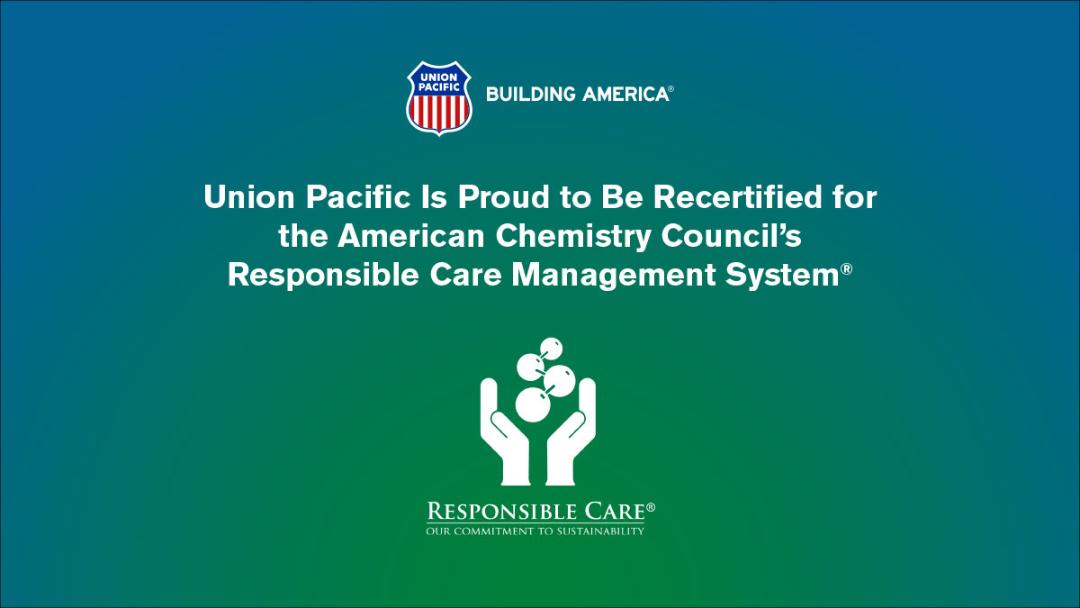 UNION PACIFIC

BUILDING AMERICA®

Union Pacific Is Proud to Be Recertified for the American Chemistry Council's Responsible Care Management System®

RESPONSIBLE CARE®
OUR COMMITMENT TO SUSTAINABILITY